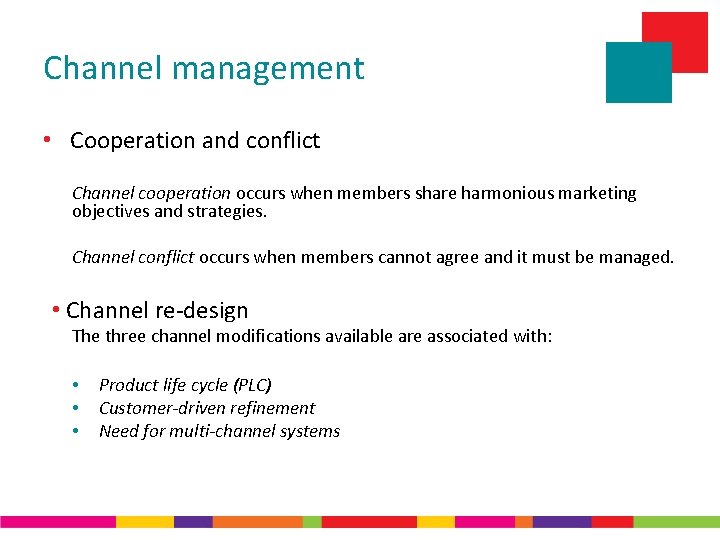 Channel management

• Cooperation and conflict

Channel cooperation occurs when members share harmonious marketing objectives and strategies.

Channel conflict occurs when members cannot agree and it must be managed.

• Channel re-design

The three channel modifications available are associated with:

• Product life cycle (PLC)
• Customer-driven refinement
• Need for multi-channel systems